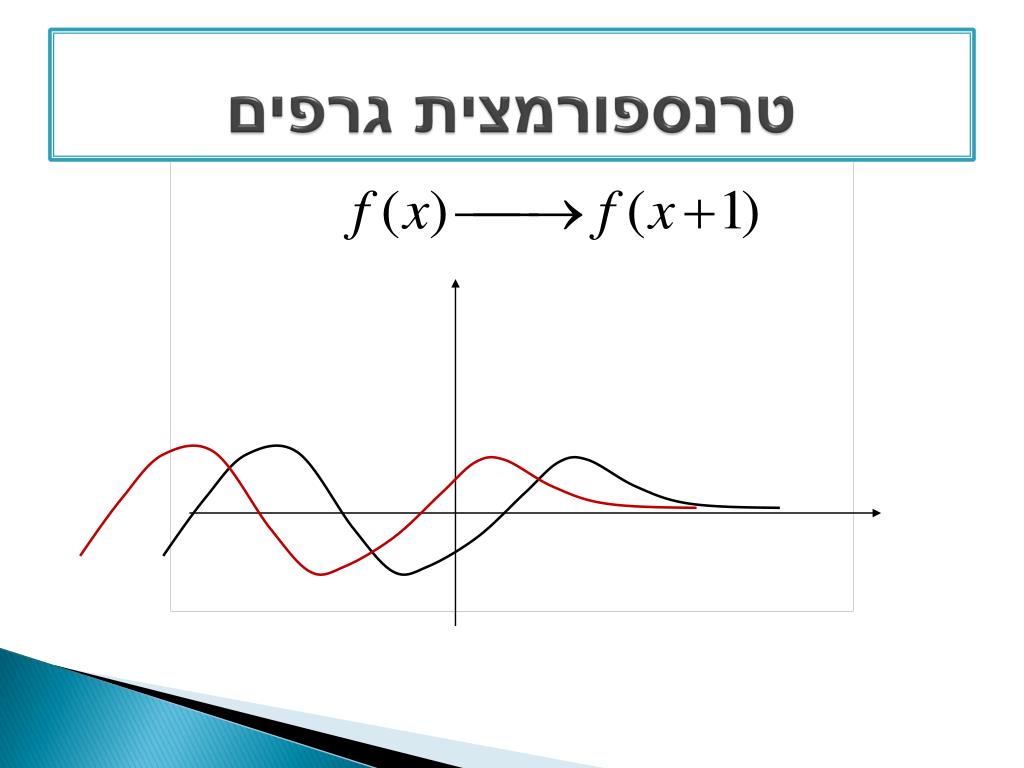 טרנספורמצית גרפים

$f(x) \longrightarrow f(x+1)$